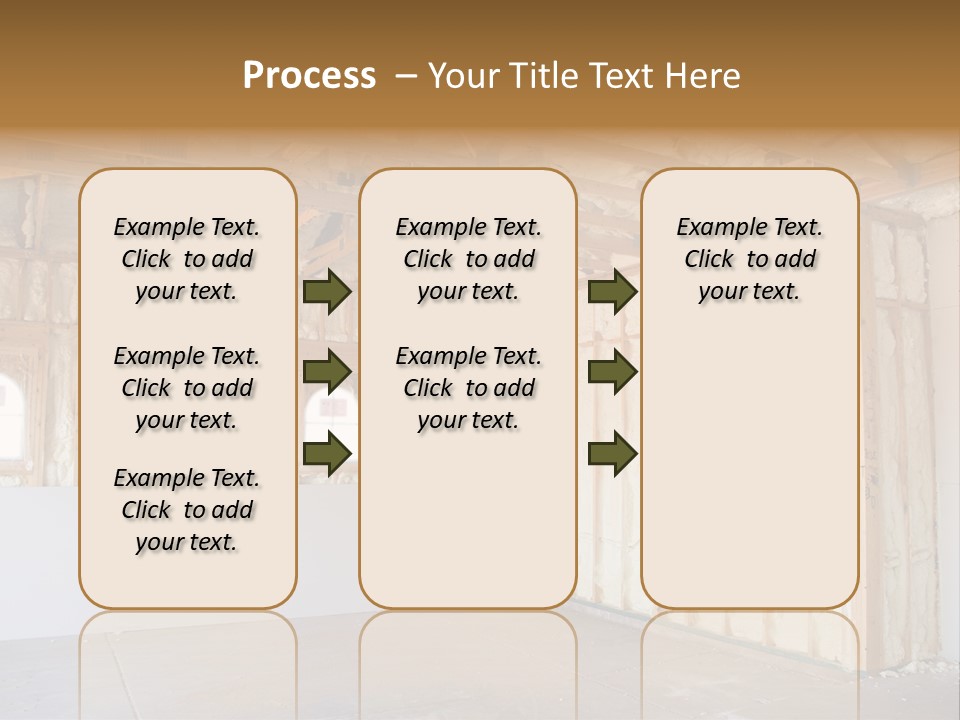 Process – Your Title Text Here

Example Text. Click to add your text.

Example Text. Click to add your text.

Example Text. Click to add your text.

Example Text. Click to add your text.

Example Text. Click to add your text.

Example Text. Click to add your text.